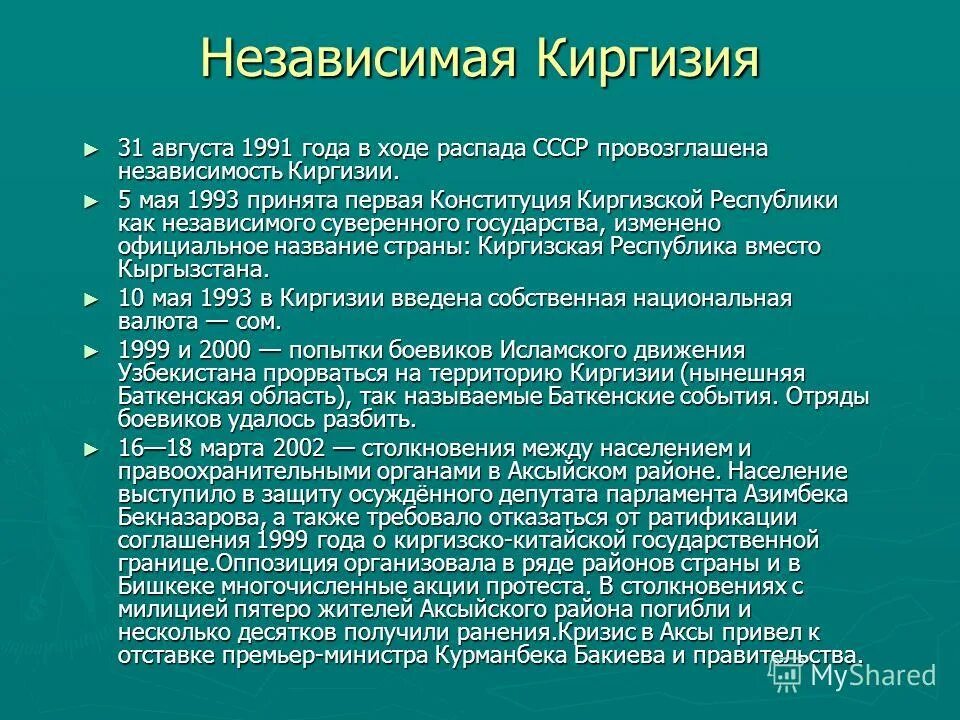 Независимая Киргизия

► 31 августа 1991 года в ходе распада СССР провозглашена независимость Киргизии.

► 5 мая 1993 принята первая Конституция Киргизской Республики как независимого суверенного государства, изменено официальное название страны: Киргизская Республика вместо Кыргызстана.

► 10 мая 1993 в Киргизии введена собственная национальная валюта — сом.

► 1999 и 2000 — попытки боевиков Исламского движения Узбекистана прорваться на территорию Киргизии (нынешняя Баткенская область), так называемые Баткенские события. Отряды боевиков удалось разбить.

► 16—18 марта 2002 — столкновения между населением и правоохранительными органами в Аксыйском районе. Население выступило в защиту осуждённого депутата парламента Азимбека Бекназарова, а также требовало отказаться от ратификации соглашения 1999 года о киргизско-китайской государственной границе.Оппозиция организовала в ряде районов страны и в Бишкеке многочисленные акции протеста. В столкновениях с милицией пятеро жителей Аксыйского района погибли и несколько десятков получили ранения.Кризис в Аксы привел к отставке премьер-министра Курманбека Бакиева и правительства.

MyShared